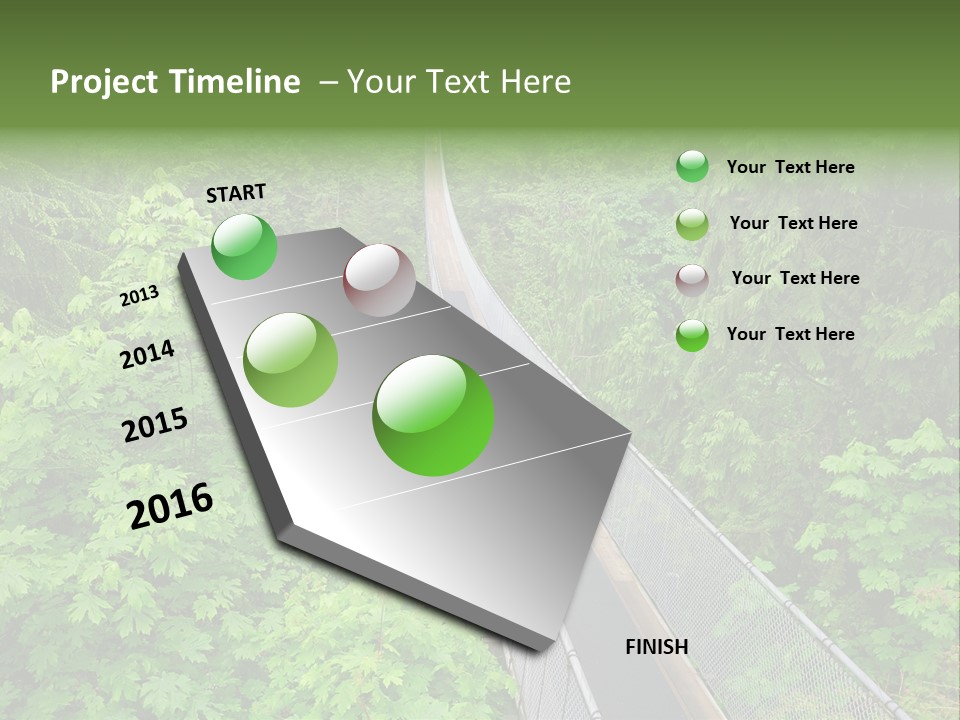 Project Timeline – Your Text Here

START

2013

2014

2015

2016

FINISH

Your Text Here

Your Text Here

Your Text Here

Your Text Here